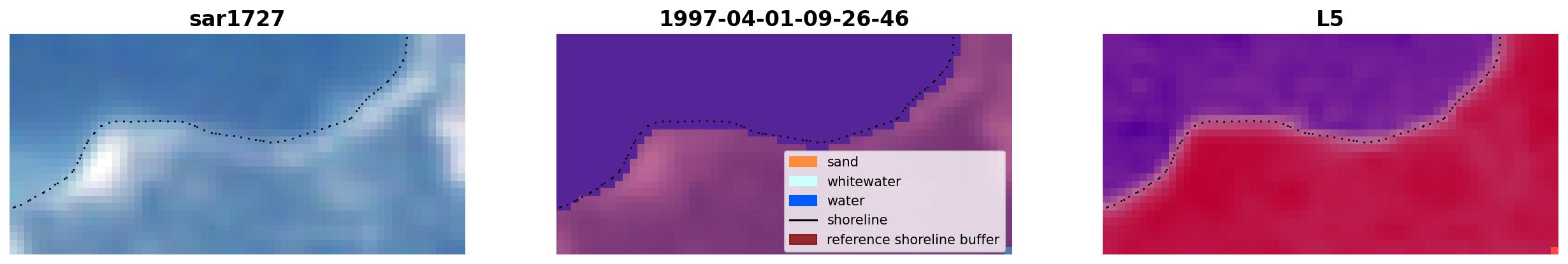 sar1727

1997-04-01-09-26-46

sand
whitewater
water
shoreline
reference shoreline buffer

L5